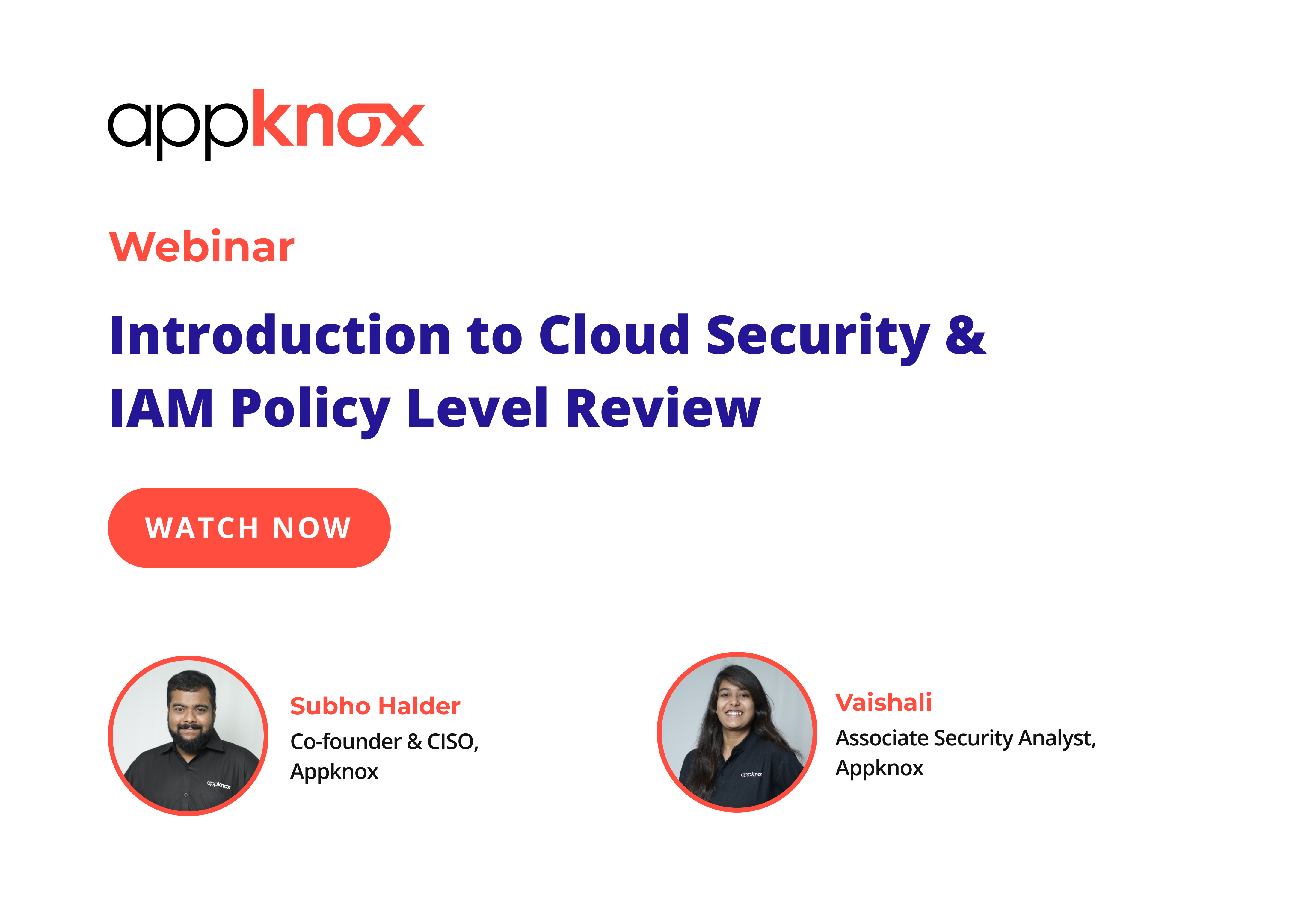 appknox

Webinar

Introduction to Cloud Security & IAM Policy Level Review

WATCH NOW

appknox

Subho Halder
Co-founder & CISO, Appknox

appknox

Vaishali
Associate Security Analyst, Appknox